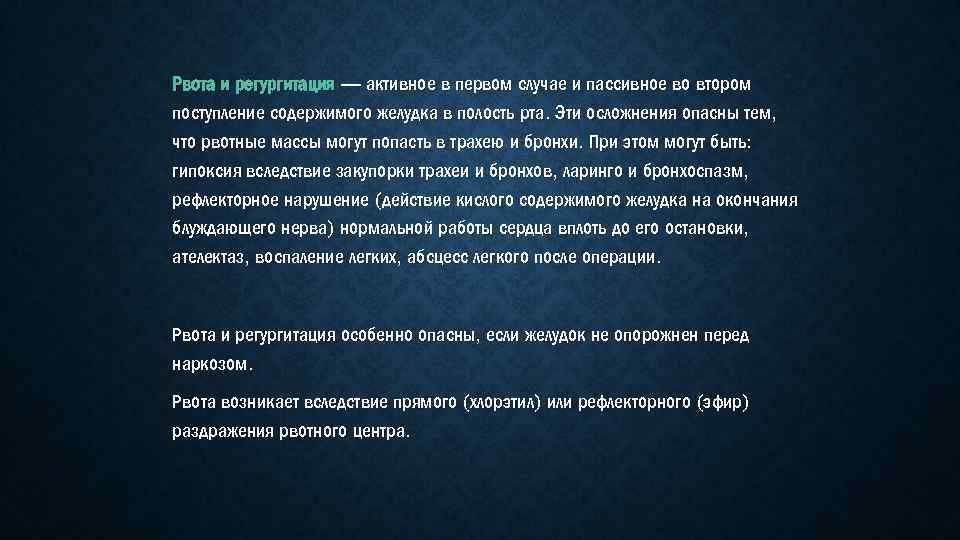 Рвота и регургитация — активное в первом случае и пассивное во втором поступление содержимого желудка в полость рта. Эти осложнения опасны тем, что рвотные массы могут попасть в трахею и бронхи. При этом могут быть: гипоксия вследствие закупорки трахеи и бронхов, ларинго и бронхоспазм, рефлекторное нарушение (действие кислого содержимого желудка на окончания блуждающего нерва) нормальной работы сердца вплоть до его остановки, ателектаз, воспаление легких, абсцесс легкого после операции.

Рвота и регургитация особенно опасны, если желудок не опорожнен перед наркозом.

Рвота возникает вследствие прямого (хлорэтил) или рефлекторного (эфир) раздражения рвотного центра.